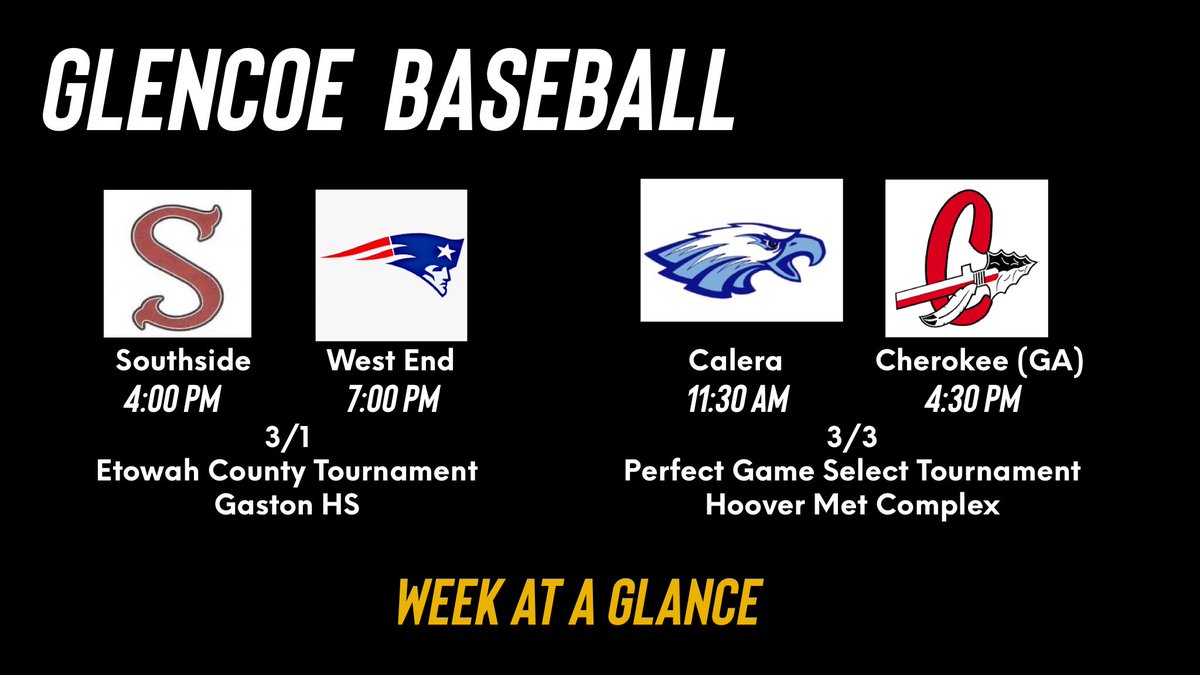 GLENCOE BASEBALL

S

Southside
4:00 PM

West End
7:00 PM

3/1
Etowah County Tournament
Gaston HS

Calera
11:30 AM

C

Cherokee (GA)
4:30 PM

3/3
Perfect Game Select Tournament
Hoover Met Complex

WEEK AT A GLANCE